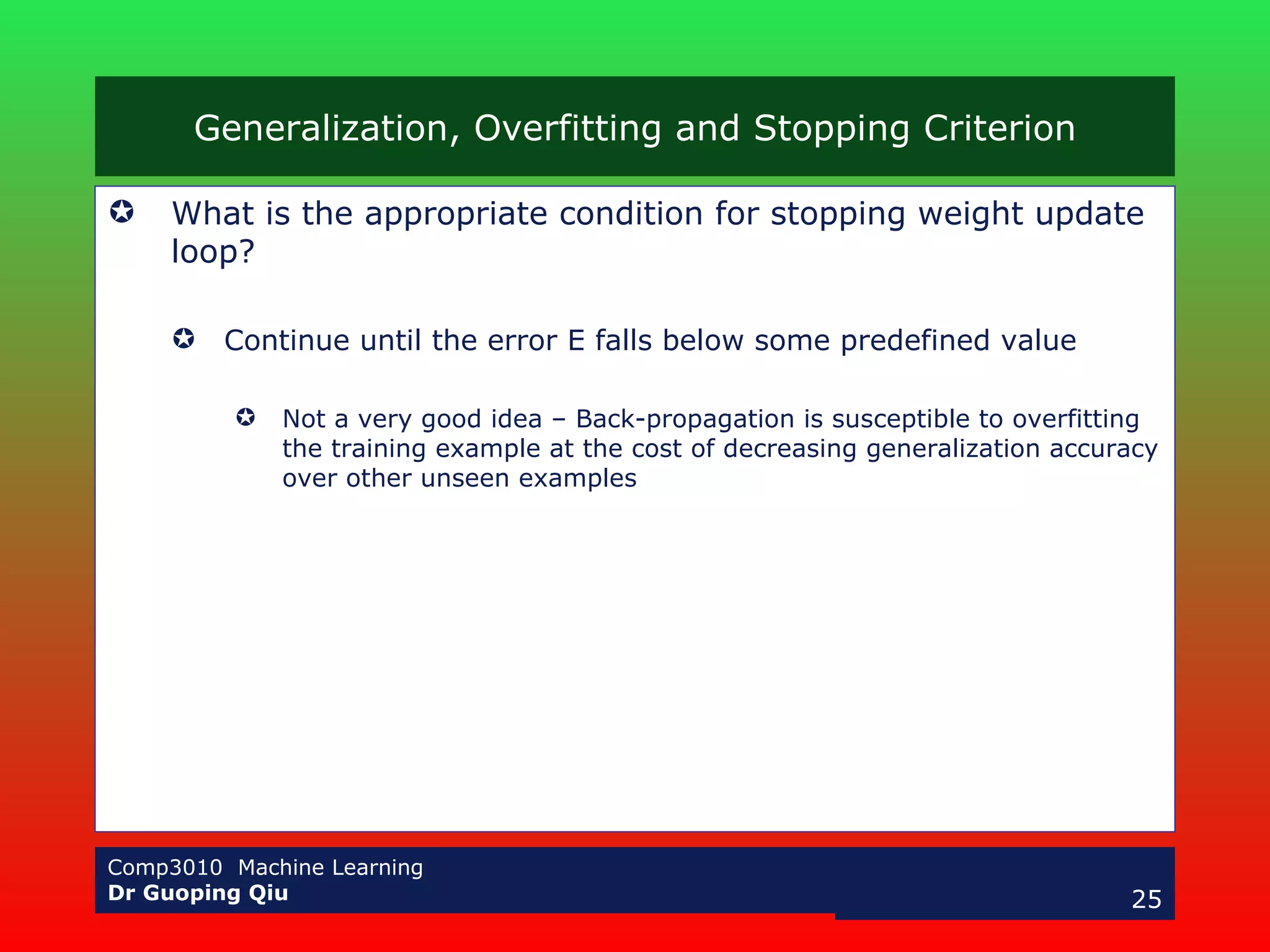 Generalization, Overfitting and Stopping Criterion

✪ What is the appropriate condition for stopping weight update loop?

✪ Continue until the error E falls below some predefined value

✪ Not a very good idea – Back-propagation is susceptible to overfitting the training example at the cost of decreasing generalization accuracy over other unseen examples

Comp3010 Machine Learning
Dr Guoping Qiu

25